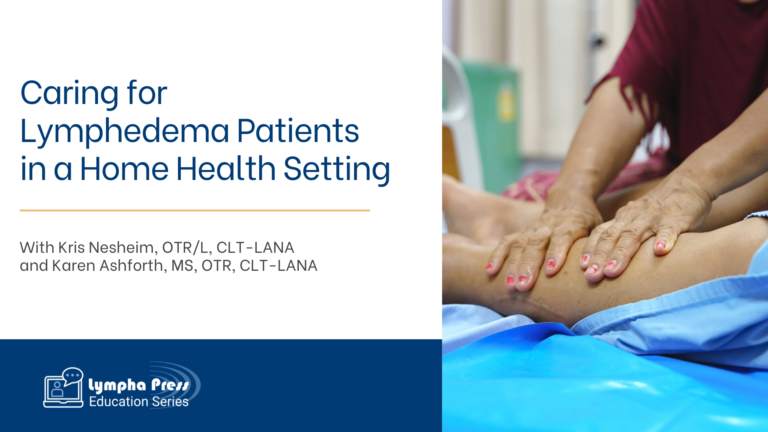 Caring for Lymphedema Patients in a Home Health Setting

With Kris Nesheim, OTR/L, CLT-LANA and Karen Ashforth, MS, OTR, CLT-LANA

Lympha Press
Education Series